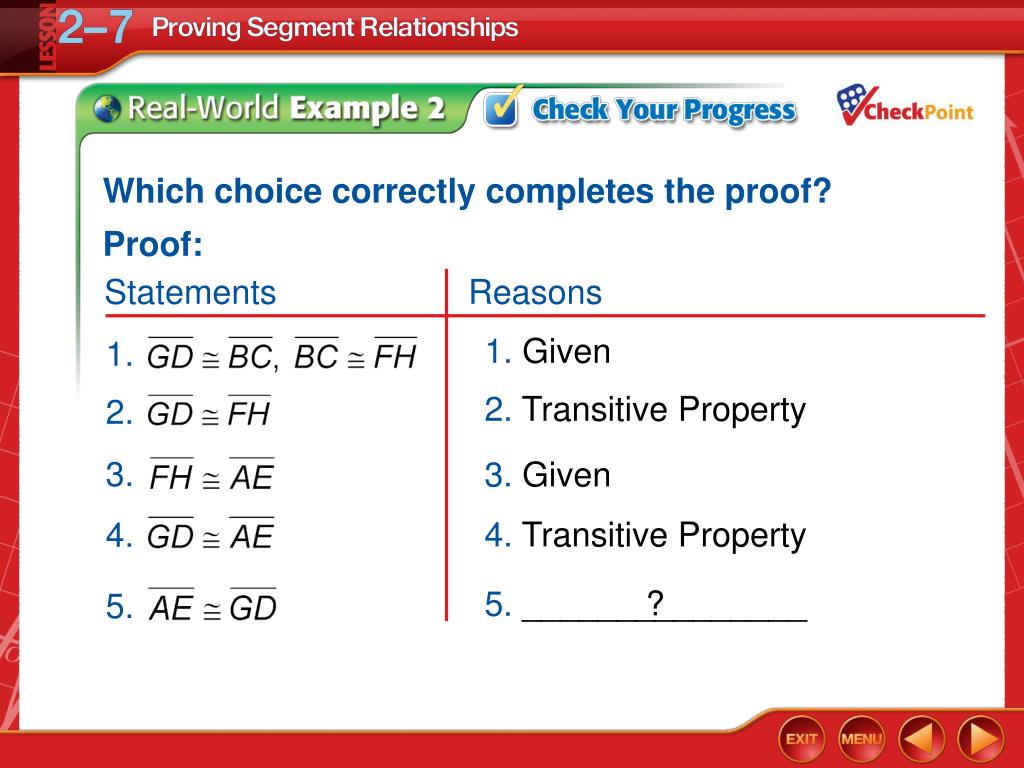 LESSON 2–7 Proving Segment Relationships

Real-World Example 2 Check Your Progress CheckPoint

Which choice correctly completes the proof?

Proof:

| Statements | Reasons |
|---|---|
| 1. $\overline{GD} \cong \overline{BC}$, $\overline{BC} \cong \overline{FH}$ | 1. Given |
| 2. $\overline{GD} \cong \overline{FH}$ | 2. Transitive Property |
| 3. $\overline{FH} \cong \overline{AE}$ | 3. Given |
| 4. $\overline{GD} \cong \overline{AE}$ | 4. Transitive Property |
| 5. $\overline{AE} \cong \overline{GD}$ | 5. _______?________ |

EXIT MENU